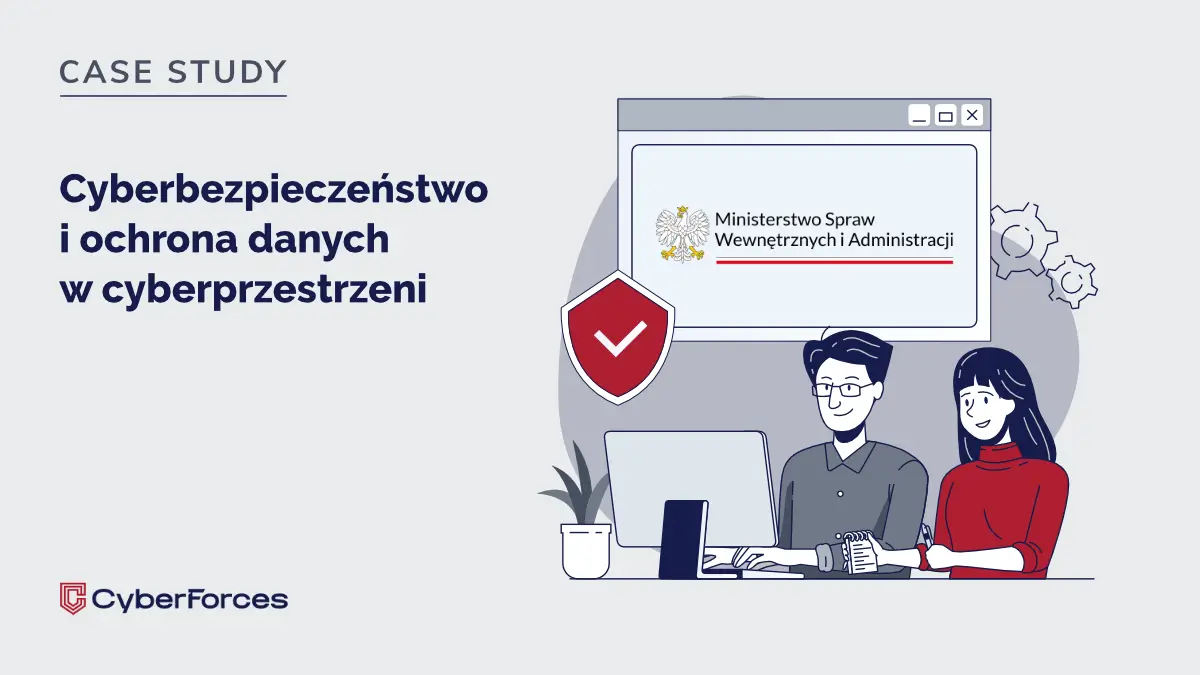 CASE STUDY

Cyberbezpieczeństwo i ochrona danych w cyberprzestrzeni

Ministerstwo Spraw Wewnętrznych i Administracji

CyberForces